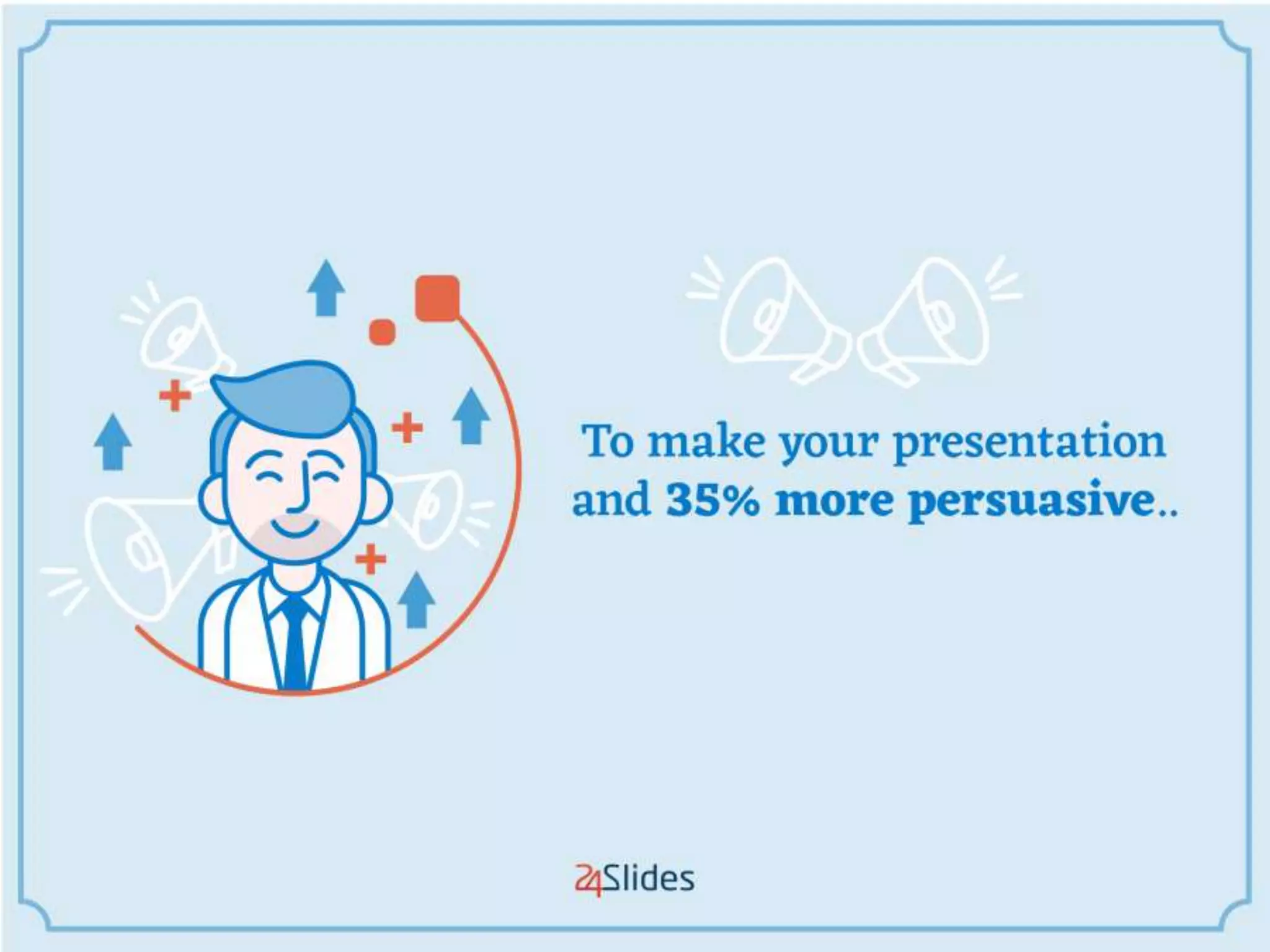 To make your presentation and 35% more persuasive..

24Slides